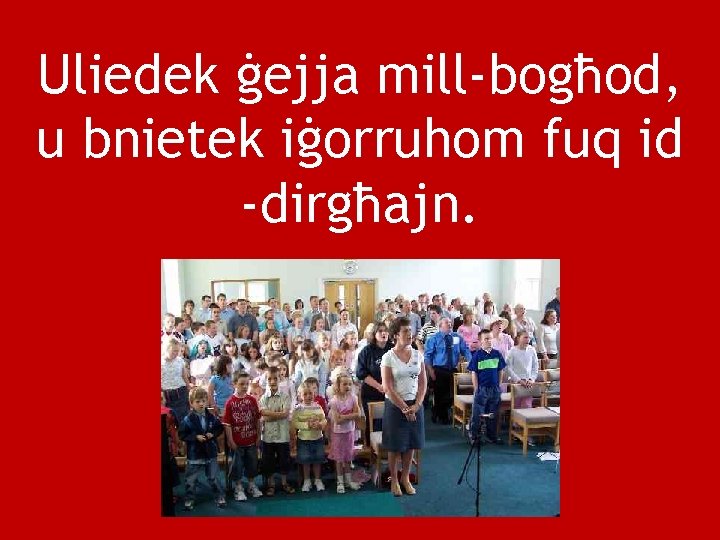 Uliedek ġejja mill-bogħod, u bnietek iġorruhom fuq id -dirgħajn.